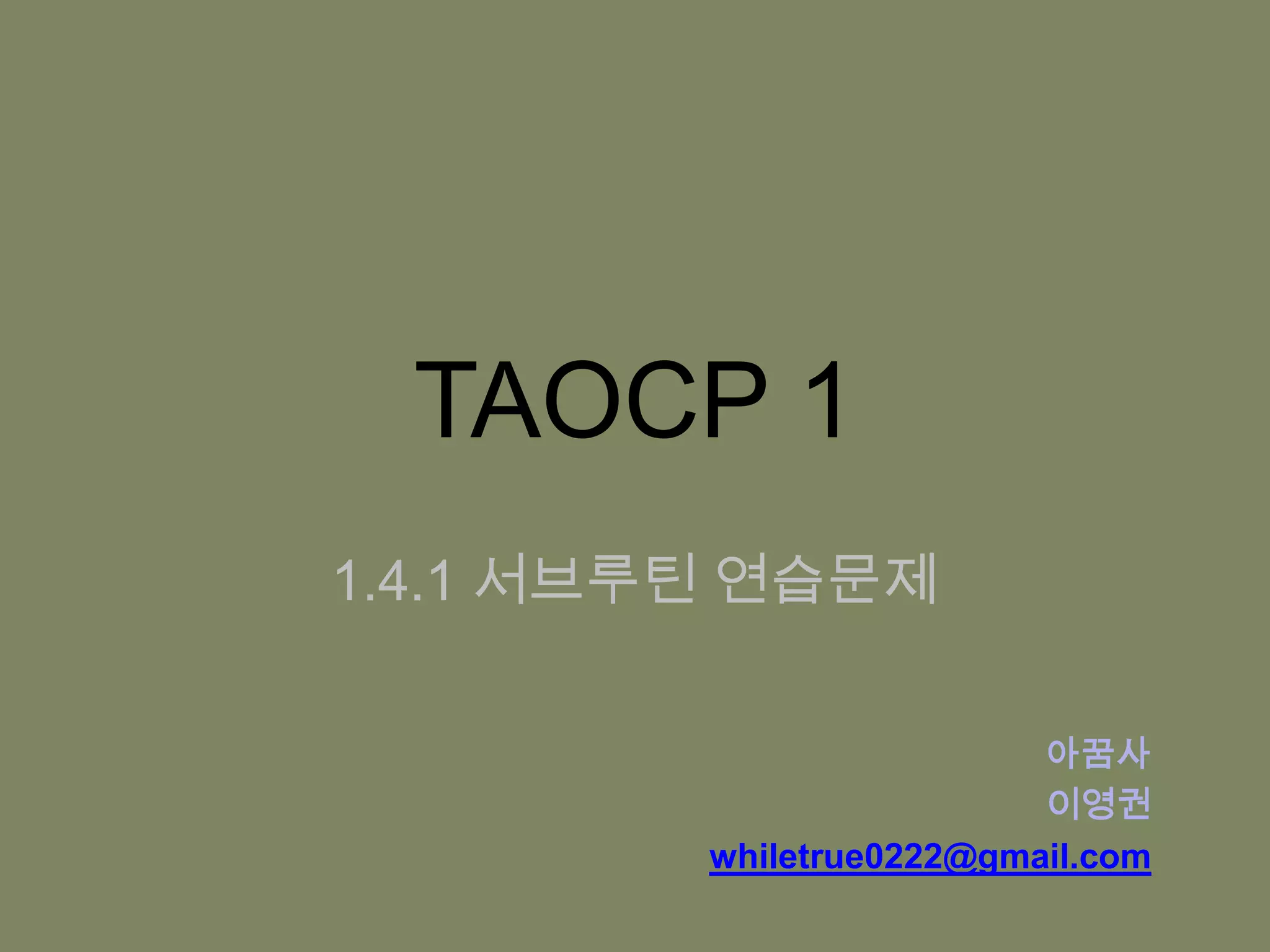 TAOCP 1

1.4.1 서브루틴 연습문제

아꿈사
이영권
whiletrue0222@gmail.com